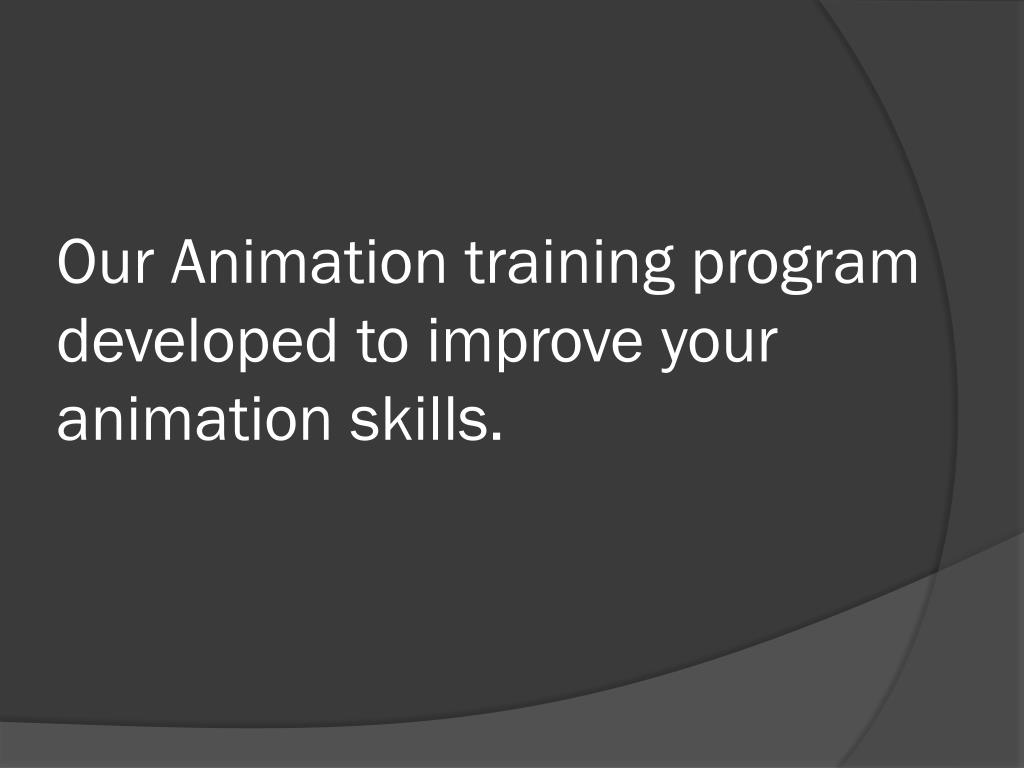 Our Animation training program developed to improve your animation skills.